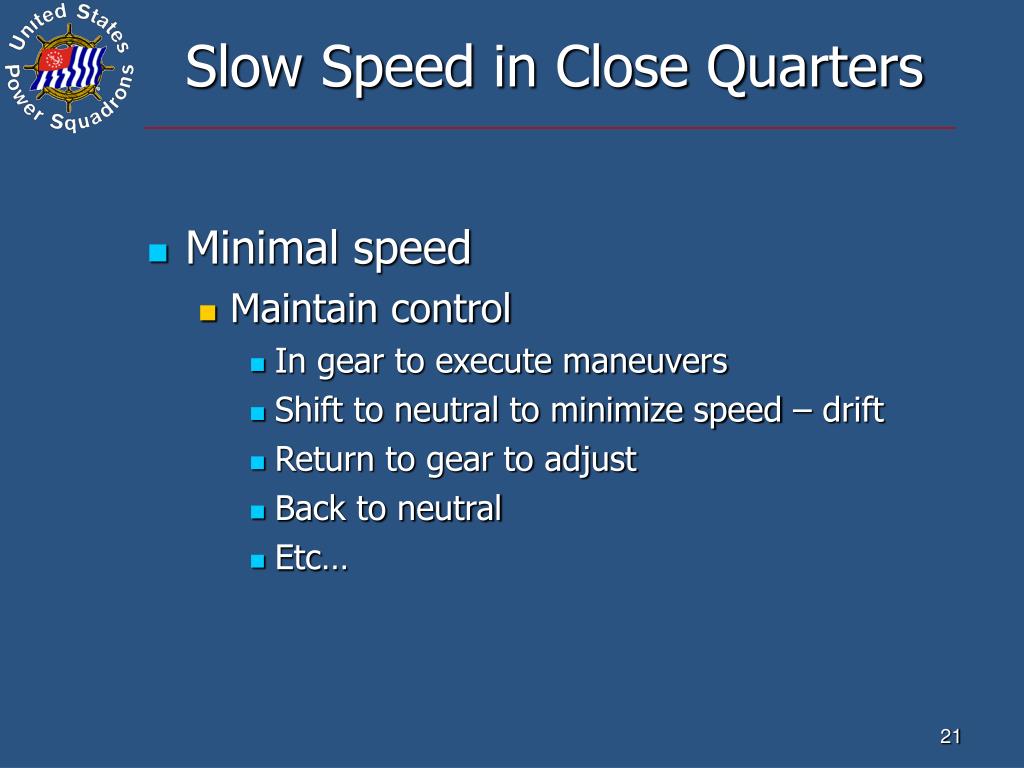 United States Power Squadrons

Slow Speed in Close Quarters

Minimal speed

Maintain control

In gear to execute maneuvers

Shift to neutral to minimize speed – drift

Return to gear to adjust

Back to neutral

Etc…

21